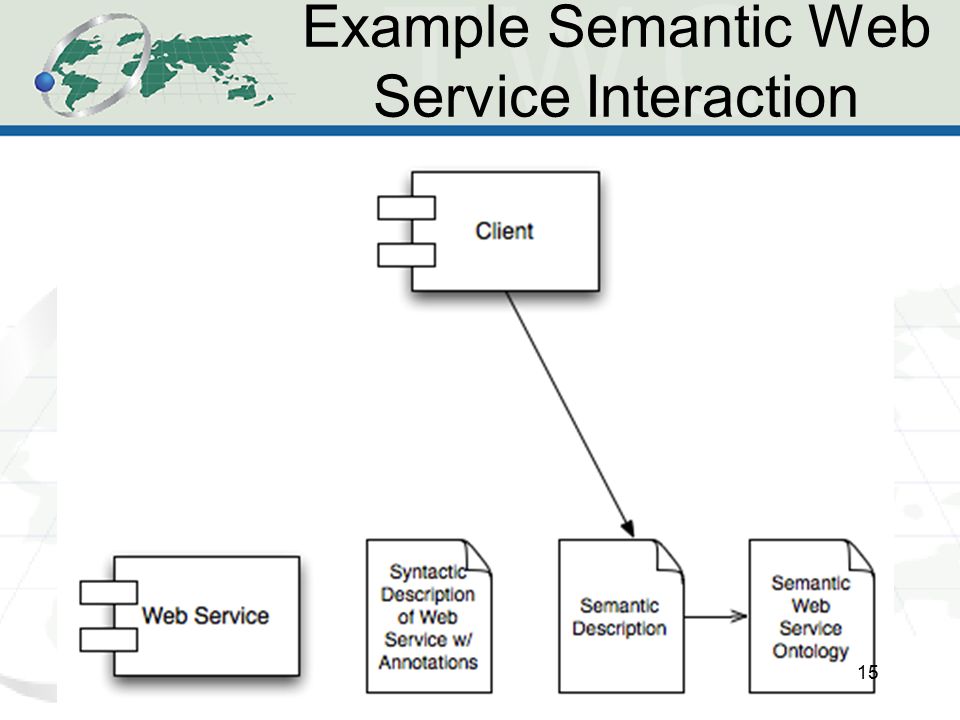 Example Semantic Web Service Interaction

Client

Web Service

Syntactic Description of Web Service w/ Annotations

Semantic Description

Semantic Web Service Ontology

15